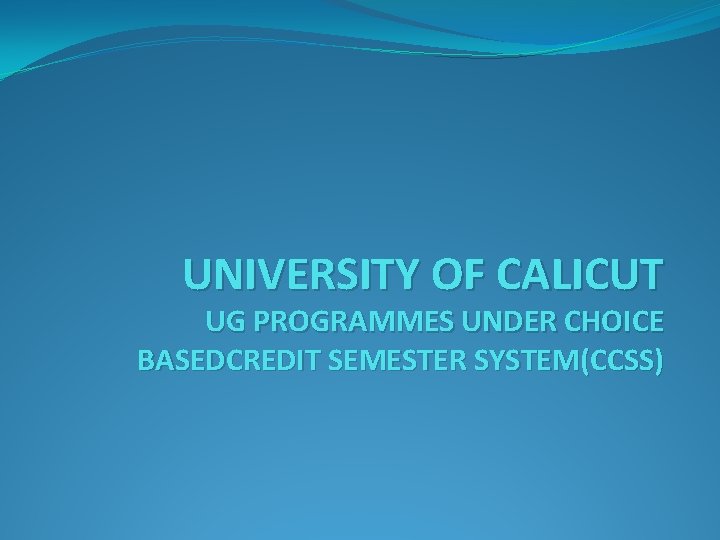 UNIVERSITY OF CALICUT
UG PROGRAMMES UNDER CHOICE BASEDCREDIT SEMESTER SYSTEM(CCSS)